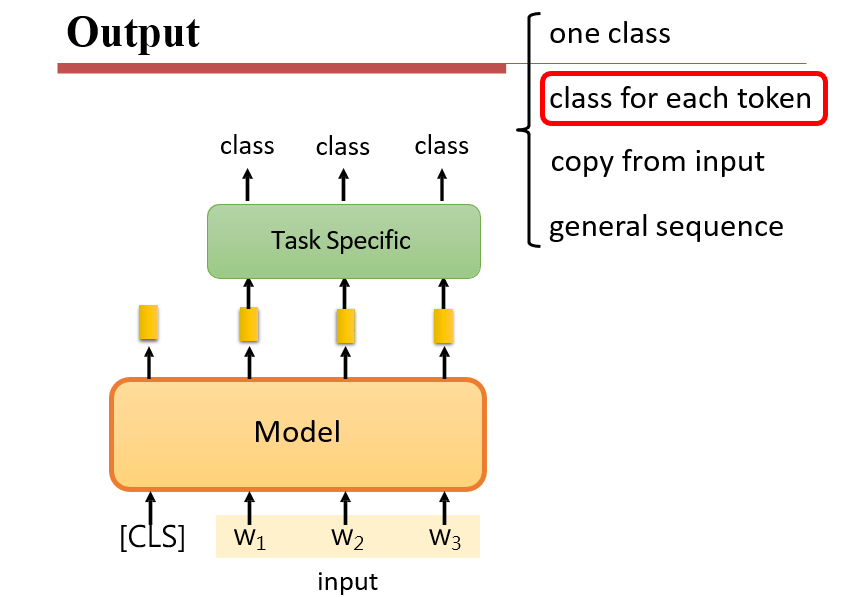 Output

one class
class for each token
copy from input
general sequence

class class class

Task Specific

Model

[CLS] $w_1$ $w_2$ $w_3$

input